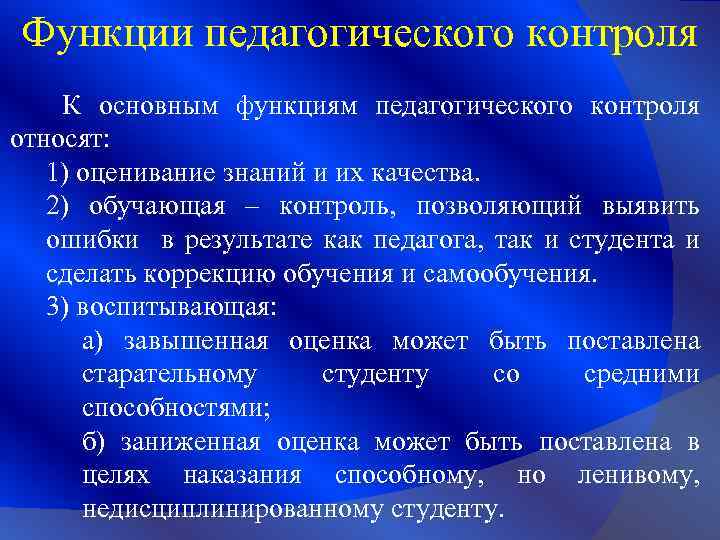 Функции педагогического контроля

К основным функциям педагогического контроля относят:

1) оценивание знаний и их качества.

2) обучающая – контроль, позволяющий выявить ошибки в результате как педагога, так и студента и сделать коррекцию обучения и самообучения.

3) воспитывающая:

а) завышенная оценка может быть поставлена старательному студенту со средними способностями;

б) заниженная оценка может быть поставлена в целях наказания способному, но ленивому, недисциплинированному студенту.